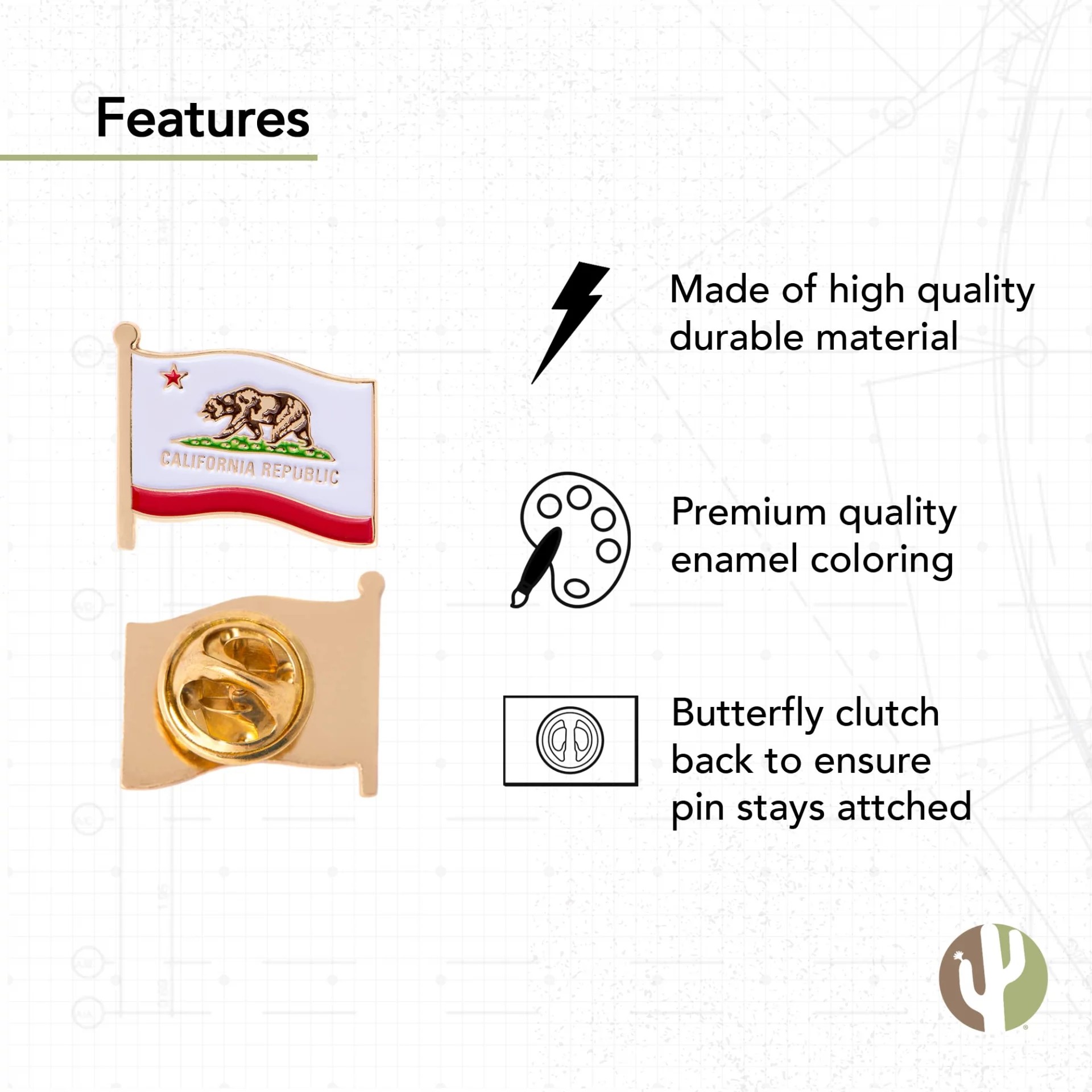 Features

CALIFORNIA REPUBLIC

Made of high quality durable material

Premium quality enamel coloring

Butterfly clutch back to ensure pin stays attched